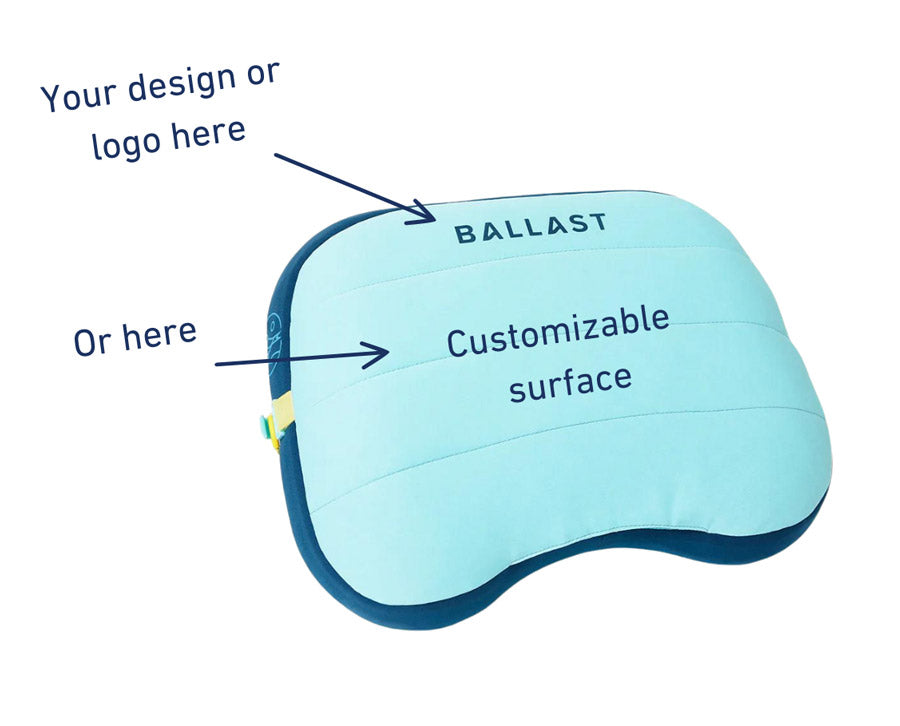 Your design or logo here

BALLAST

Or here

Customizable surface